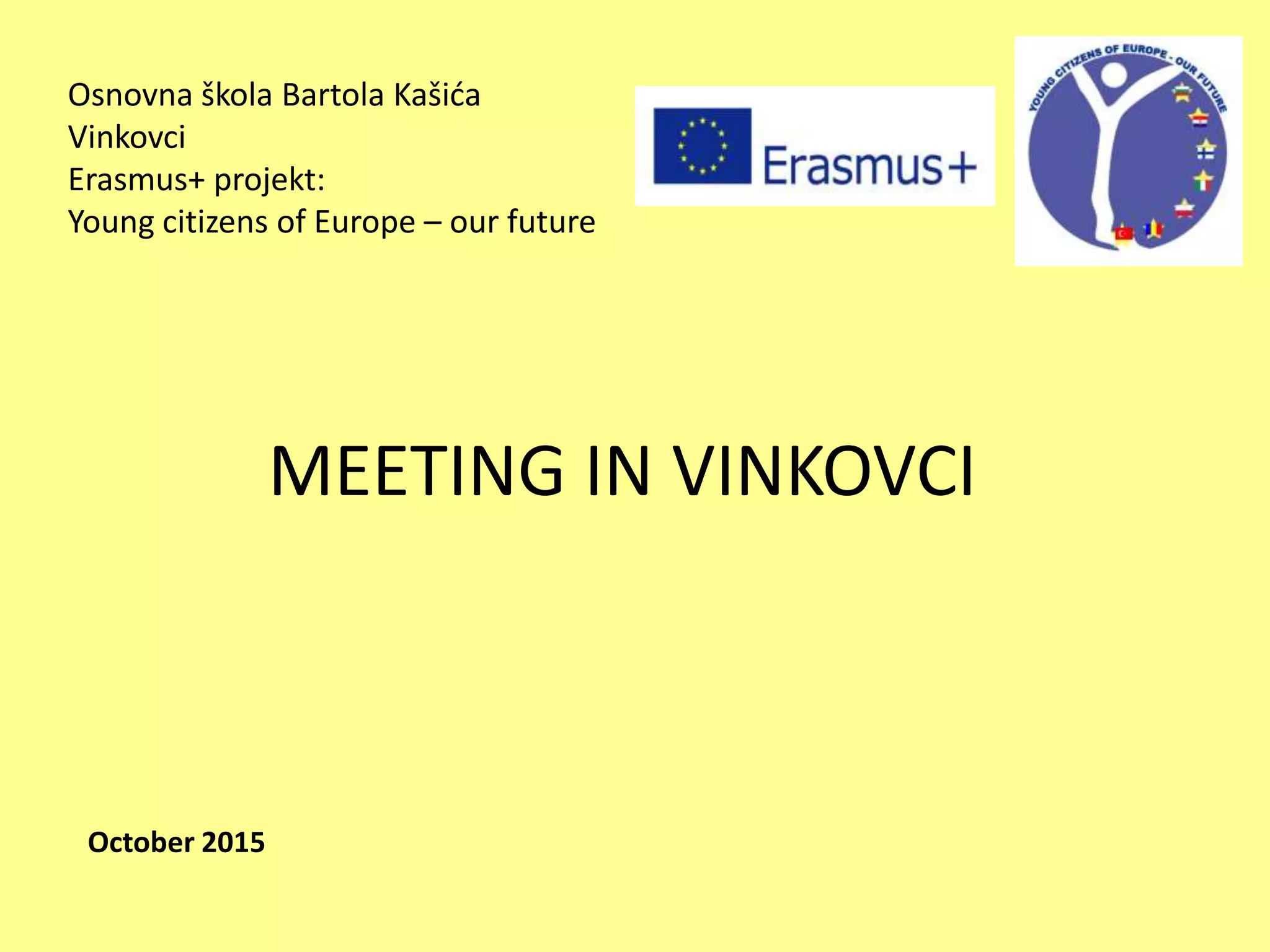 Osnovna škola Bartola Kašića
Vinkovci
Erasmus+ projekt:
Young citizens of Europe – our future

Erasmus+

YOUNG CITIZENS OF EUROPE - OUR FUTURE

MEETING IN VINKOVCI

October 2015